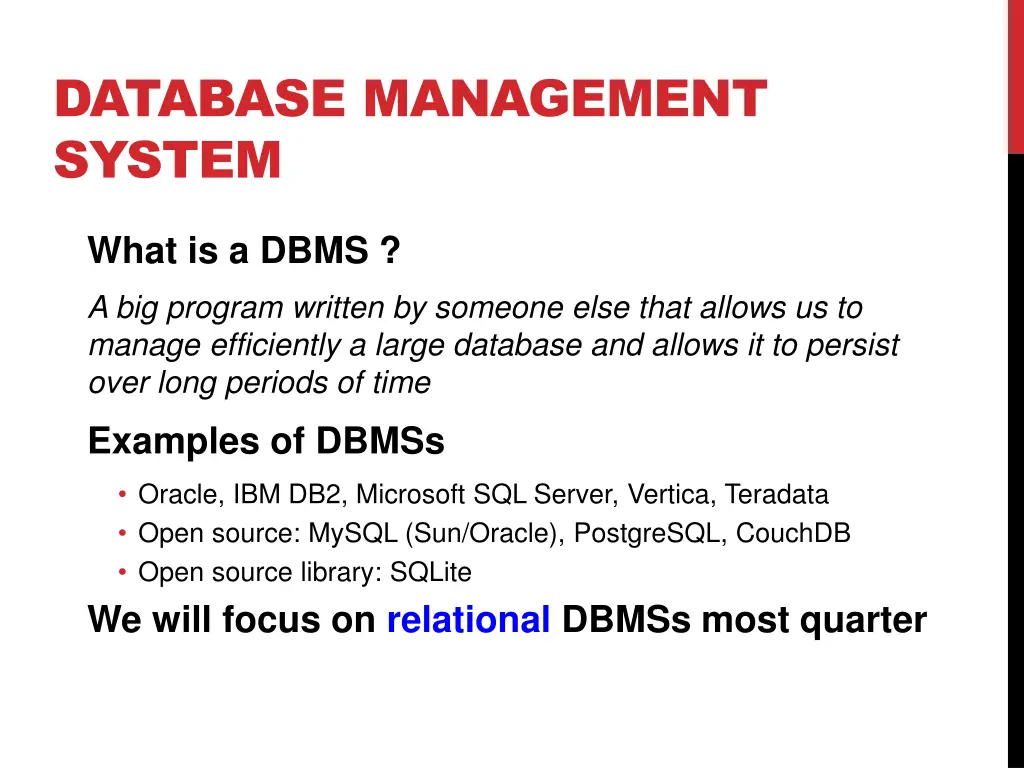 DATABASE MANAGEMENT SYSTEM

What is a DBMS ?

A big program written by someone else that allows us to manage efficiently a large database and allows it to persist over long periods of time

Examples of DBMSs

• Oracle, IBM DB2, Microsoft SQL Server, Vertica, Teradata
• Open source: MySQL (Sun/Oracle), PostgreSQL, CouchDB
• Open source library: SQLite

We will focus on relational DBMSs most quarter